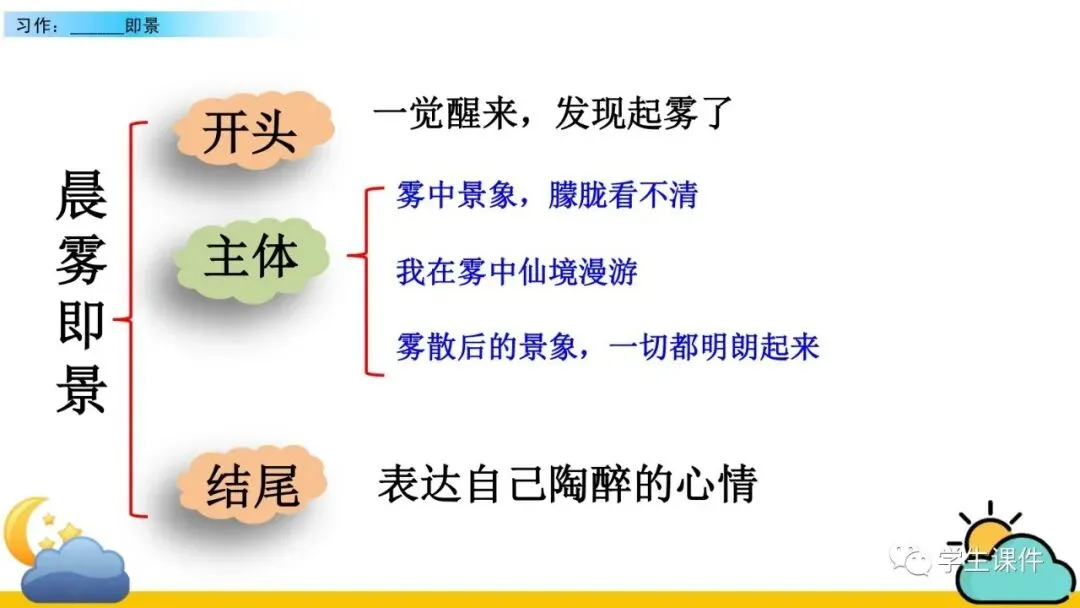 习作：______即景

晨雾即景

开头 一觉醒来，发现起雾了

主体
雾中景象，朦胧看不清
我在雾中仙境漫游
雾散后的景象，一切都明朗起来

结尾 表达自己陶醉的心情

学生课件